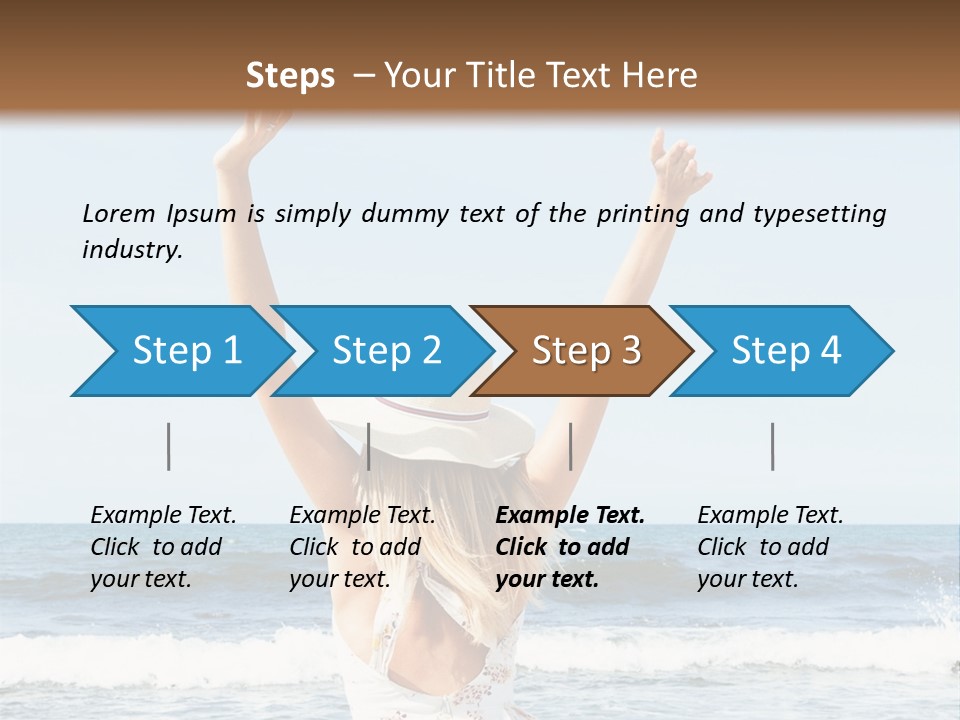 Steps – Your Title Text Here

Lorem Ipsum is simply dummy text of the printing and typesetting industry.

Step 1

Step 2

Step 3

Step 4

Example Text. Click to add your text.

Example Text. Click to add your text.

Example Text. Click to add your text.

Example Text. Click to add your text.